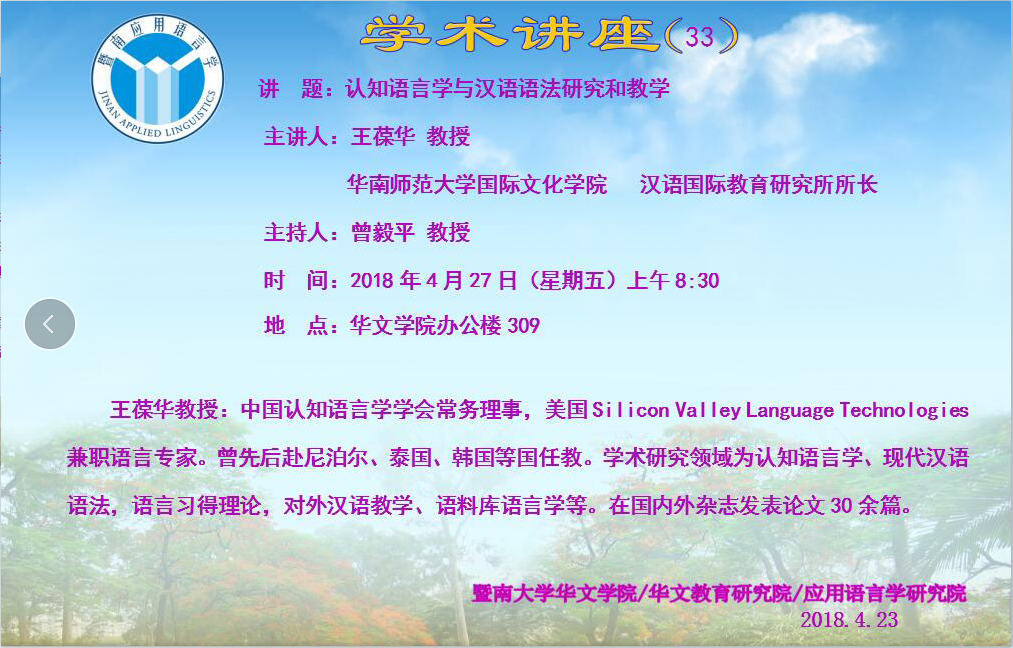 暨南应用语言学
JINAN APPLIED LINGUISTICS

学术讲座（33）

讲　题：认知语言学与汉语语法研究和教学

主讲人：王葆华 教授

华南师范大学国际文化学院　汉语国际教育研究所所长

主持人：曾毅平 教授

时　间：2018 年 4 月 27 日（星期五）上午 8:30

地　点：华文学院办公楼 309

王葆华教授：中国认知语言学学会常务理事，美国 Silicon Valley Language Technologies 兼职语言专家。曾先后赴尼泊尔、泰国、韩国等国任教。学术研究领域为认知语言学、现代汉语语法，语言习得理论，对外汉语教学、语料库语言学等。在国内外杂志发表论文 30 余篇。

暨南大学华文学院/华文教育研究院/应用语言学研究院
2018.4.23